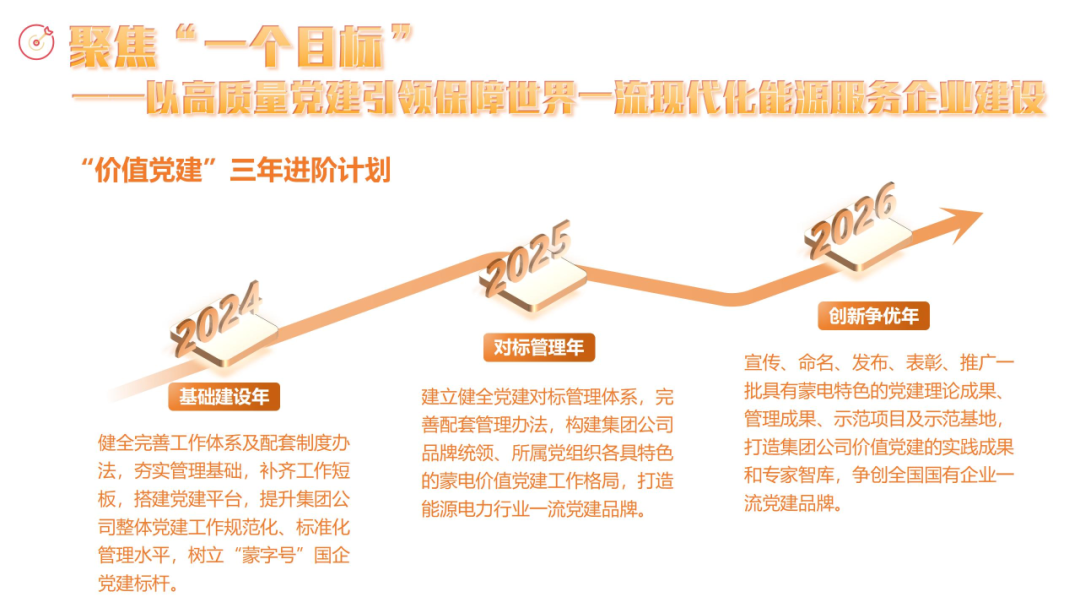 聚焦“一个目标”

——以高质量党建引领保障世界一流现代化能源服务企业建设

“价值党建”三年进阶计划

2024

基础建设年

健全完善工作体系及配套制度办法，夯实管理基础，补齐工作短板，搭建党建平台，提升集团公司整体党建工作规范化、标准化管理水平，树立“蒙字号”国企党建标杆。

2025

对标管理年

建立健全党建对标管理体系，完善配套管理办法，构建集团公司品牌统领、所属党组织各具特色的蒙电价值党建工作格局，打造能源电力行业一流党建品牌。

2026

创新争优年

宣传、命名、发布、表彰、推广一批具有蒙电特色的党建理论成果、管理成果、示范项目及示范基地，打造集团公司价值党建的实践成果和专家智库，争创全国国有企业一流党建品牌。